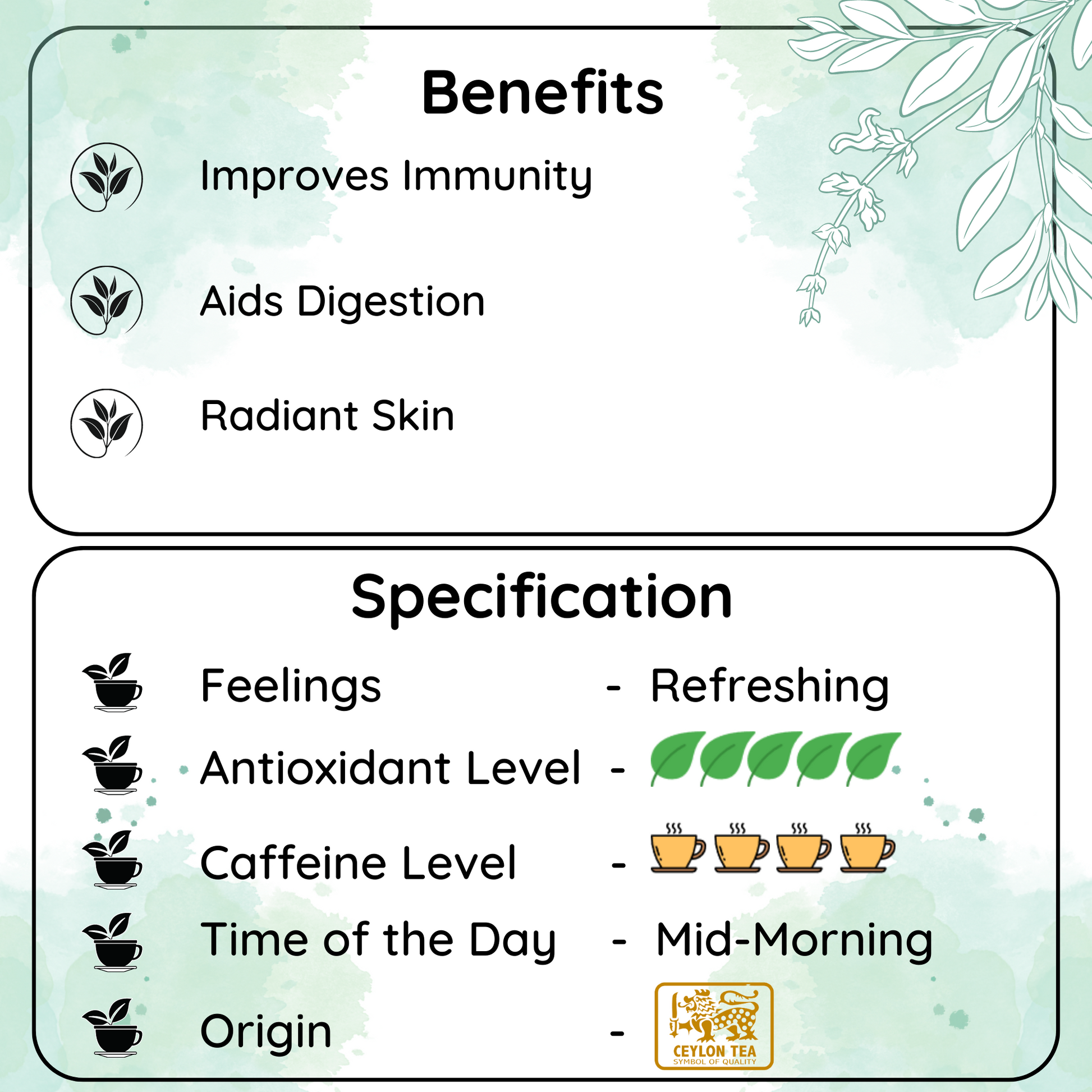 Benefits

Improves Immunity

Aids Digestion

Radiant Skin

Specification

Feelings - Refreshing

Antioxidant Level -

Caffeine Level -

Time of the Day - Mid-Morning

Origin - CEYLON TEA SYMBOL OF QUALITY